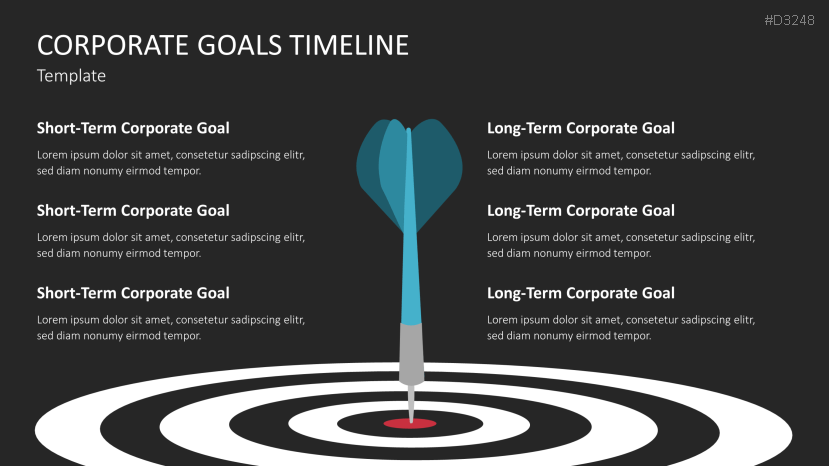 #D3248

CORPORATE GOALS TIMELINE
Template

Short-Term Corporate Goal
Lorem ipsum dolor sit amet, consetetur sadipscing elitr, sed diam nonumy eirmod tempor.

Short-Term Corporate Goal
Lorem ipsum dolor sit amet, consetetur sadipscing elitr, sed diam nonumy eirmod tempor.

Short-Term Corporate Goal
Lorem ipsum dolor sit amet, consetetur sadipscing elitr, sed diam nonumy eirmod tempor.

Long-Term Corporate Goal
Lorem ipsum dolor sit amet, consetetur sadipscing elitr, sed diam nonumy eirmod tempor.

Long-Term Corporate Goal
Lorem ipsum dolor sit amet, consetetur sadipscing elitr, sed diam nonumy eirmod tempor.

Long-Term Corporate Goal
Lorem ipsum dolor sit amet, consetetur sadipscing elitr, sed diam nonumy eirmod tempor.